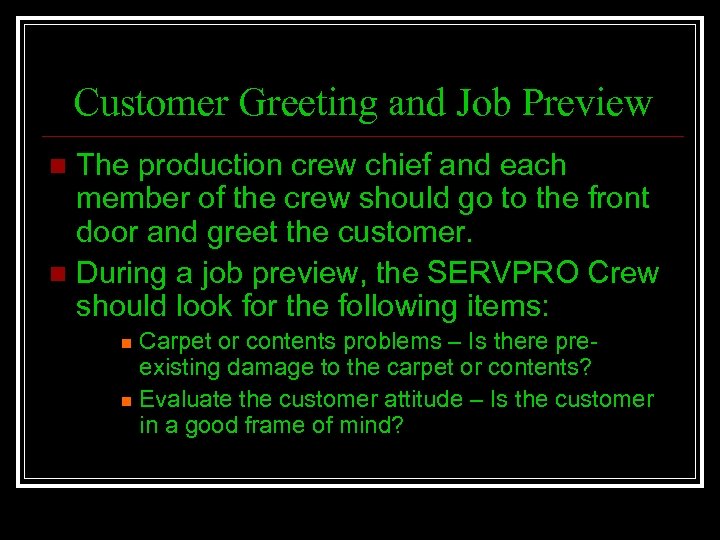 Customer Greeting and Job Preview

The production crew chief and each member of the crew should go to the front door and greet the customer.

During a job preview, the SERVPRO Crew should look for the following items:

Carpet or contents problems – Is there pre-existing damage to the carpet or contents?

Evaluate the customer attitude – Is the customer in a good frame of mind?